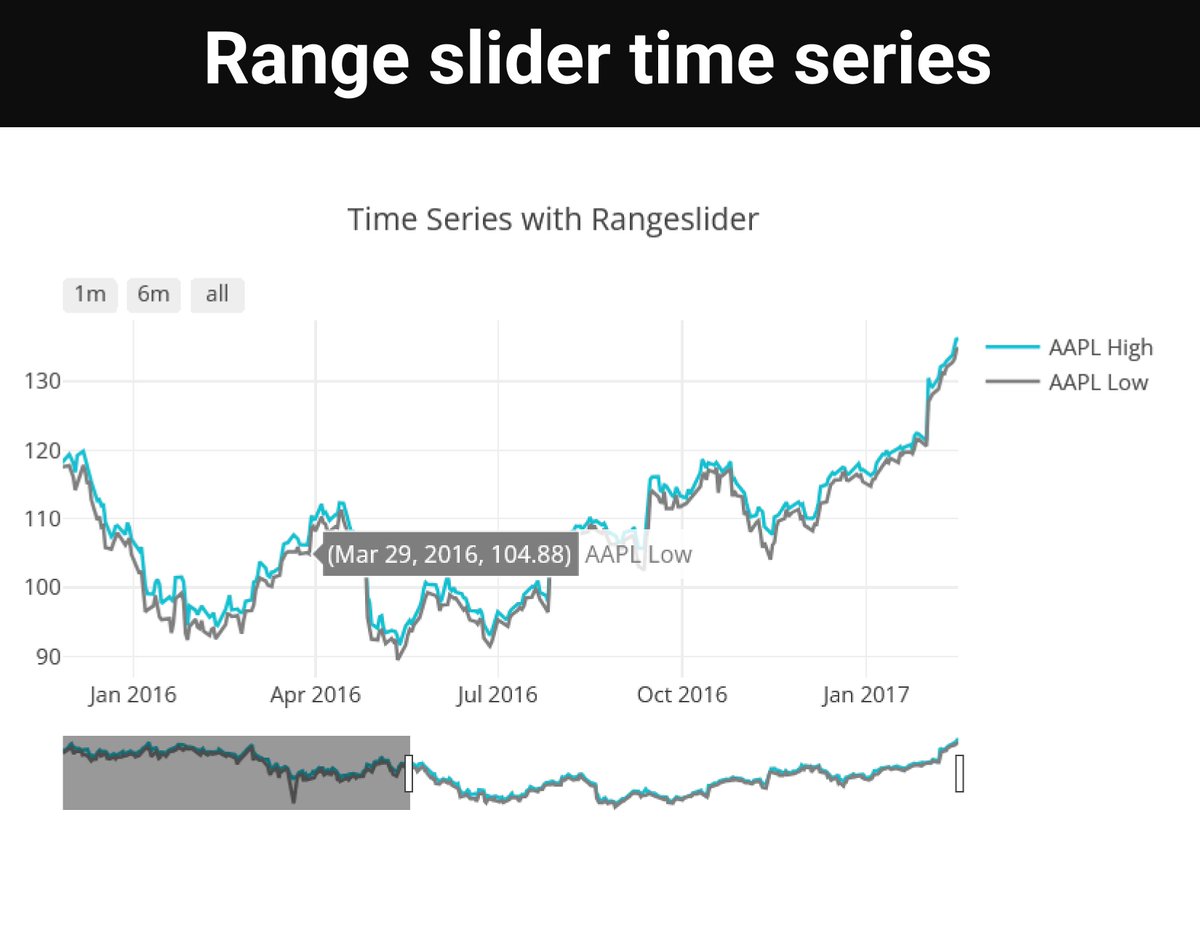 Range slider time series

Time Series with Rangeslider

1m 6m all

AAPL High
AAPL Low

130
120
110
100
90

(Mar 29, 2016, 104.88) AAPL Low

Jan 2016 Apr 2016 Jul 2016 Oct 2016 Jan 2017